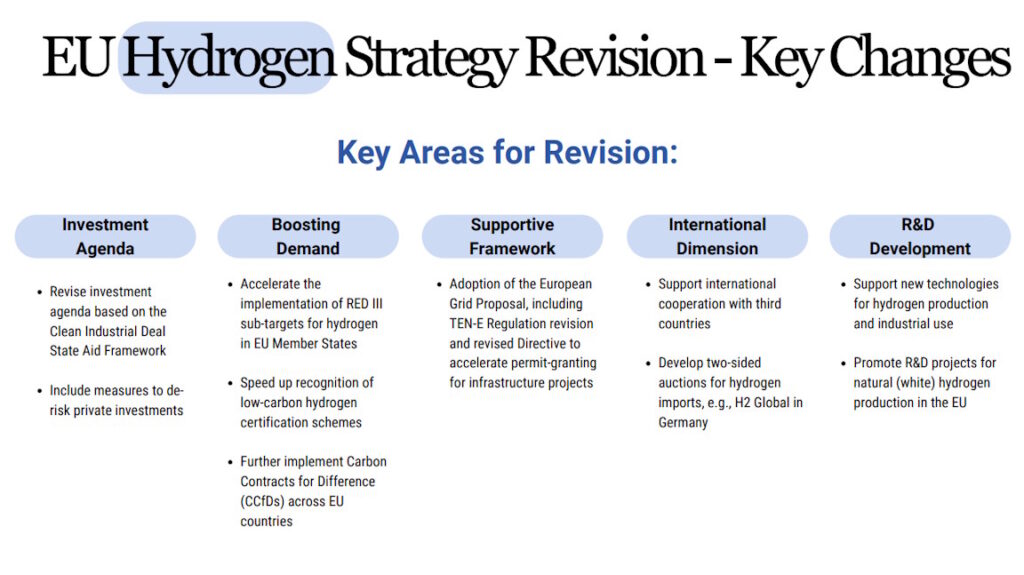 EU Hydrogen Strategy Revision - Key Changes

Key Areas for Revision:

Investment Agenda

- Revise investment agenda based on the Clean Industrial Deal State Aid Framework
- Include measures to de-risk private investments

Boosting Demand

- Accelerate the implementation of RED III sub-targets for hydrogen in EU Member States
- Speed up recognition of low-carbon hydrogen certification schemes
- Further implement Carbon Contracts for Difference (CCfDs) across EU countries

Supportive Framework

- Adoption of the European Grid Proposal, including TEN-E Regulation revision and revised Directive to accelerate permit-granting for infrastructure projects

International Dimension

- Support international cooperation with third countries
- Develop two-sided auctions for hydrogen imports, e.g., H2 Global in Germany

R&D Development

- Support new technologies for hydrogen production and industrial use
- Promote R&D projects for natural (white) hydrogen production in the EU